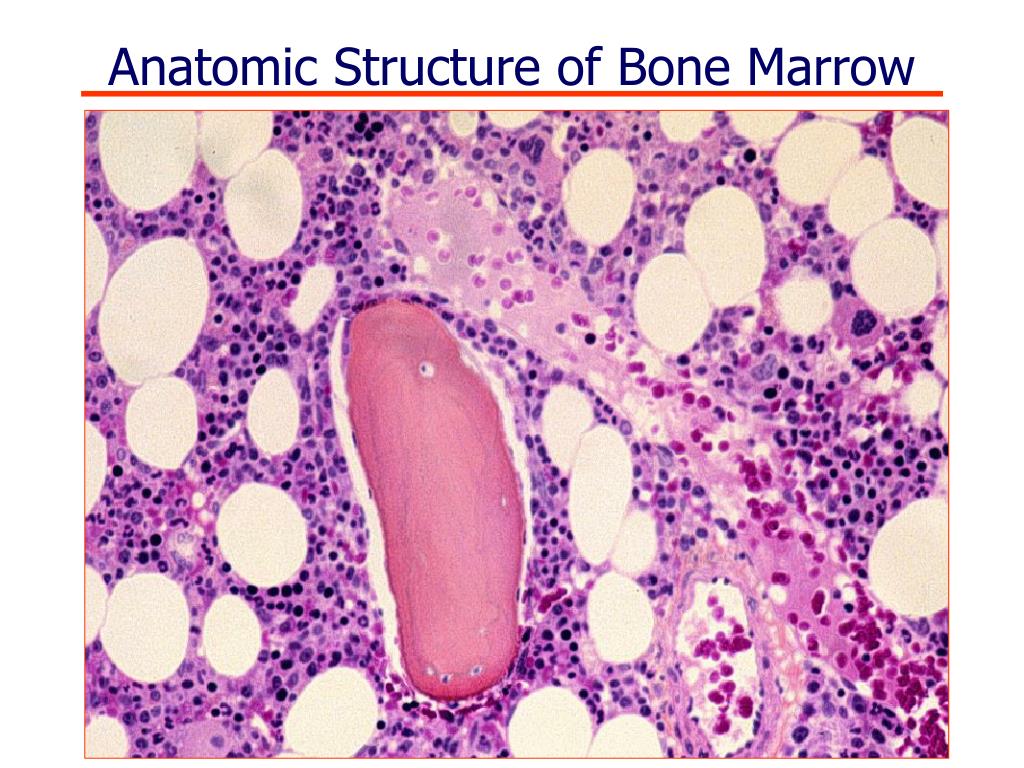 Anatomic Structure of Bone Marrow